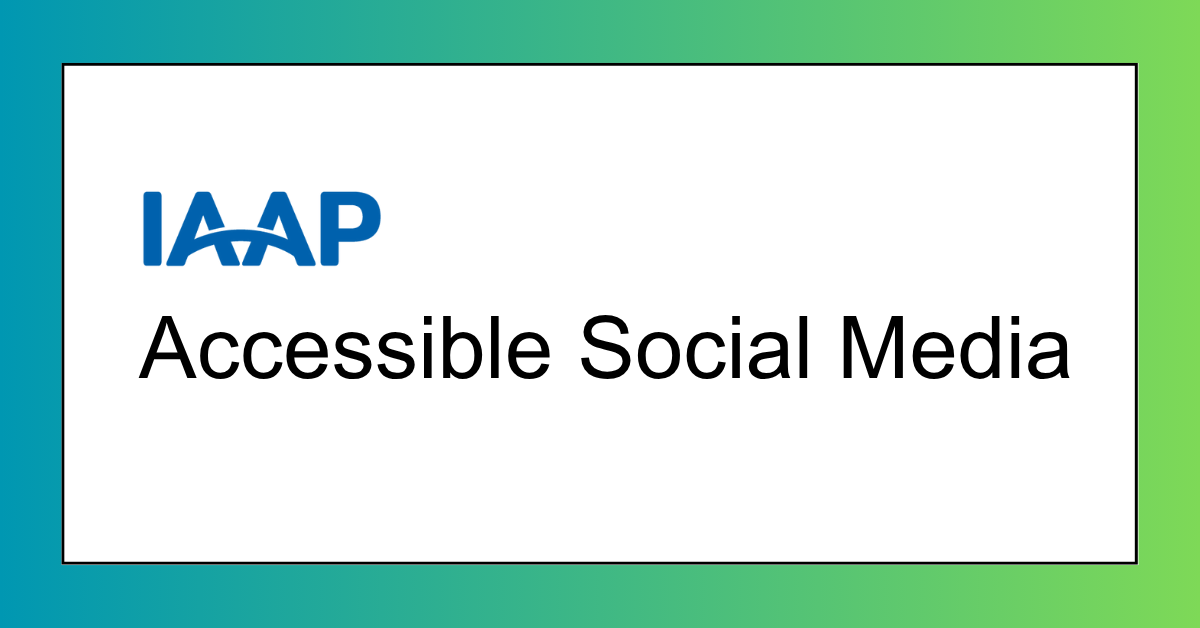 IAAP

Accessible Social Media